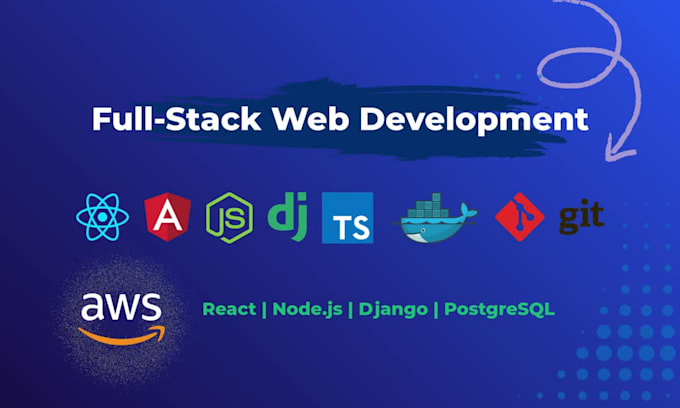 Full-Stack Web Development

A JS dj TS git

aws

React | Node.js | Django | PostgreSQL